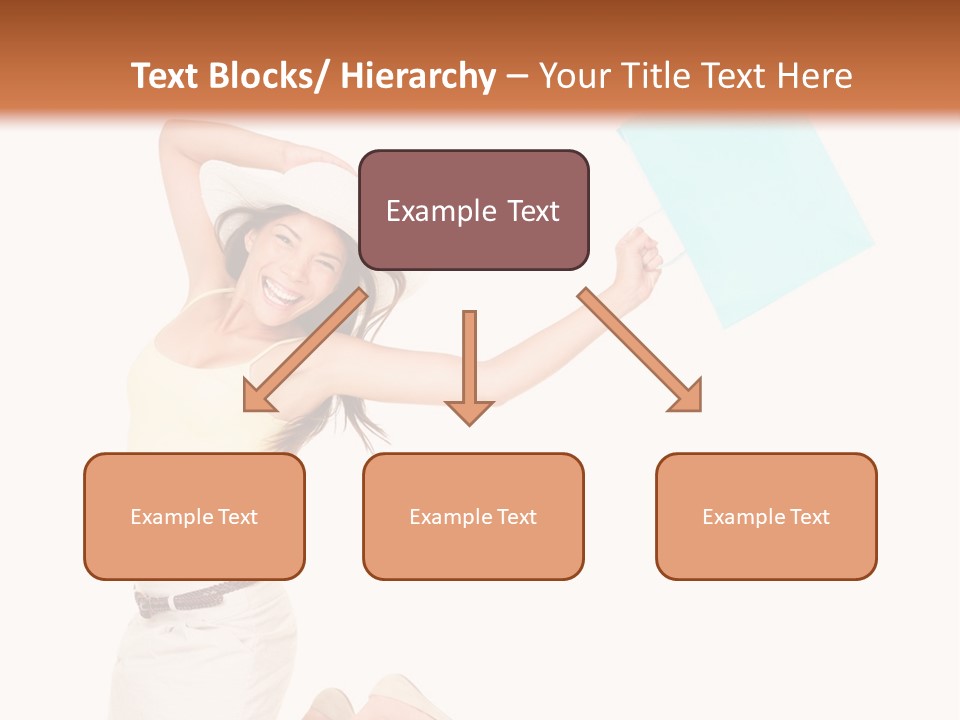 Text Blocks/ Hierarchy – Your Title Text Here

Example Text

Example Text

Example Text

Example Text